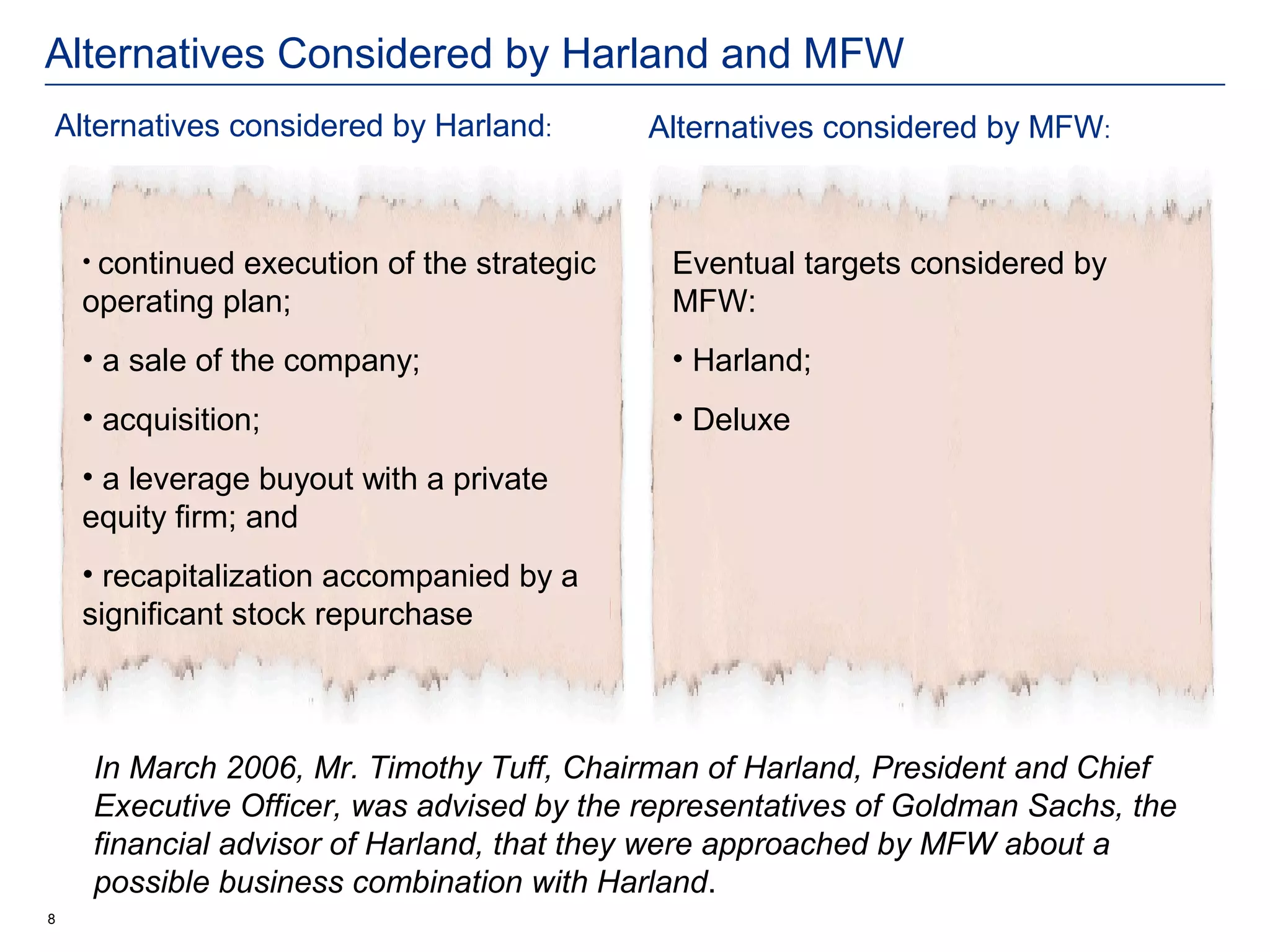 Alternatives Considered by Harland and MFW

Alternatives considered by Harland:

• continued execution of the strategic operating plan;

• a sale of the company;

• acquisition;

• a leverage buyout with a private equity firm; and

• recapitalization accompanied by a significant stock repurchase

Alternatives considered by MFW:

Eventual targets considered by MFW:

• Harland;

• Deluxe

In March 2006, Mr. Timothy Tuff, Chairman of Harland, President and Chief Executive Officer, was advised by the representatives of Goldman Sachs, the financial advisor of Harland, that they were approached by MFW about a possible business combination with Harland.

8